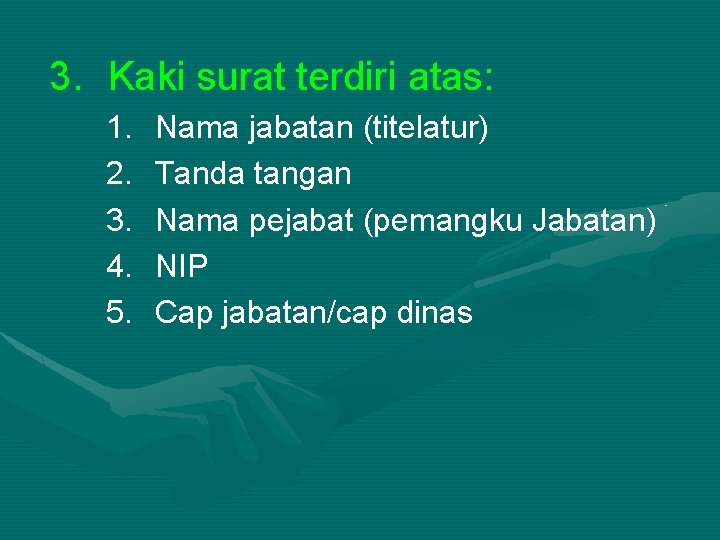 3. Kaki surat terdiri atas:

1. Nama jabatan (titelatur)
2. Tanda tangan
3. Nama pejabat (pemangku Jabatan)
4. NIP
5. Cap jabatan/cap dinas